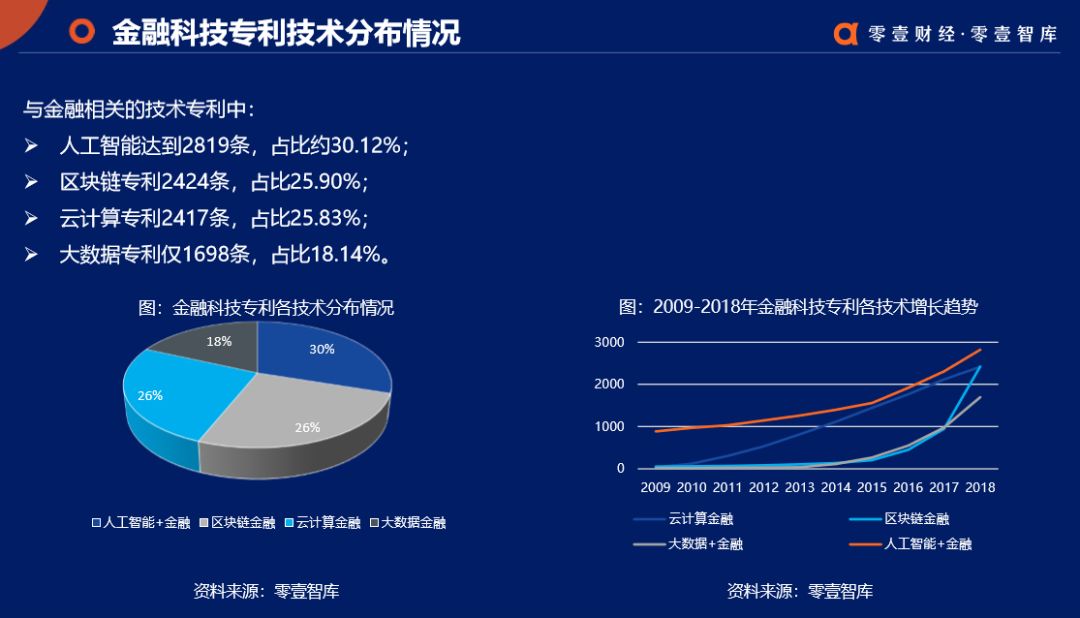 金融科技专利技术分布情况

零壹财经·零壹智库

与金融相关的技术专利中：

➢ 人工智能达到2819条，占比约30.12%；

➢ 区块链专利2424条，占比25.90%；

➢ 云计算专利2417条，占比25.83%；

➢ 大数据专利仅1698条，占比18.14%。

图：金融科技专利各技术分布情况

18%
30%
26%
26%

人工智能+金融 区块链金融 云计算金融 大数据金融

资料来源：零壹智库

图：2009-2018年金融科技专利各技术增长趋势

3000
2000
1000
0

2009 2010 2011 2012 2013 2014 2015 2016 2017 2018

云计算金融
区块链金融
大数据+金融
人工智能+金融

资料来源：零壹智库